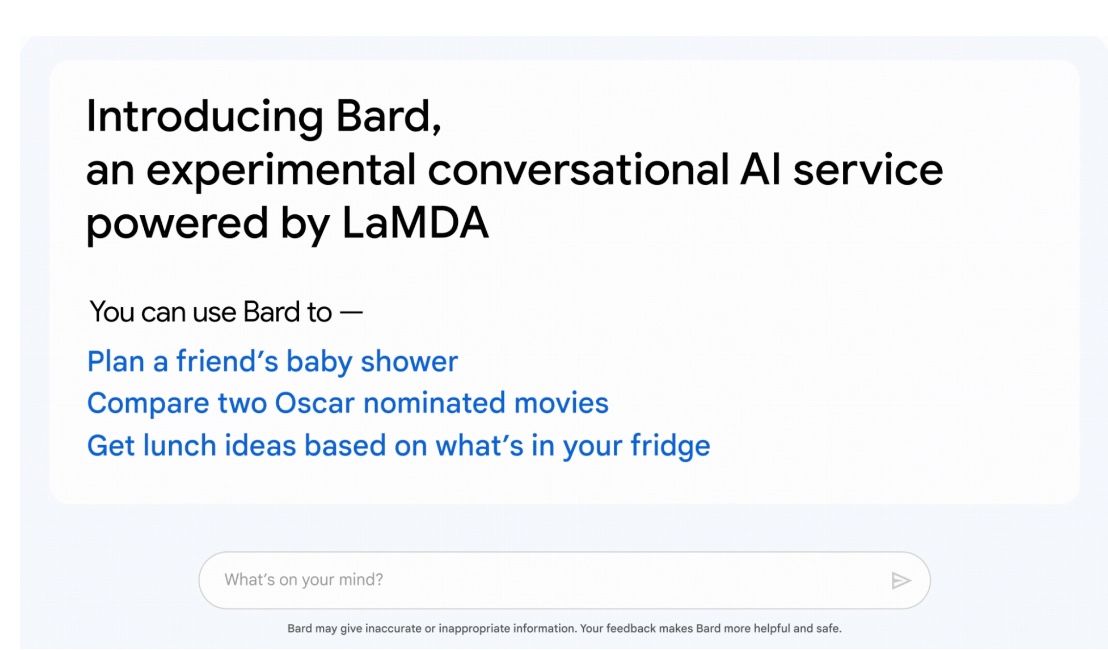 Introducing Bard,
an experimental conversational AI service powered by LaMDA

You can use Bard to —

Plan a friend's baby shower
Compare two Oscar nominated movies
Get lunch ideas based on what's in your fridge

What's on your mind?

Bard may give inaccurate or inappropriate information. Your feedback makes Bard more helpful and safe.